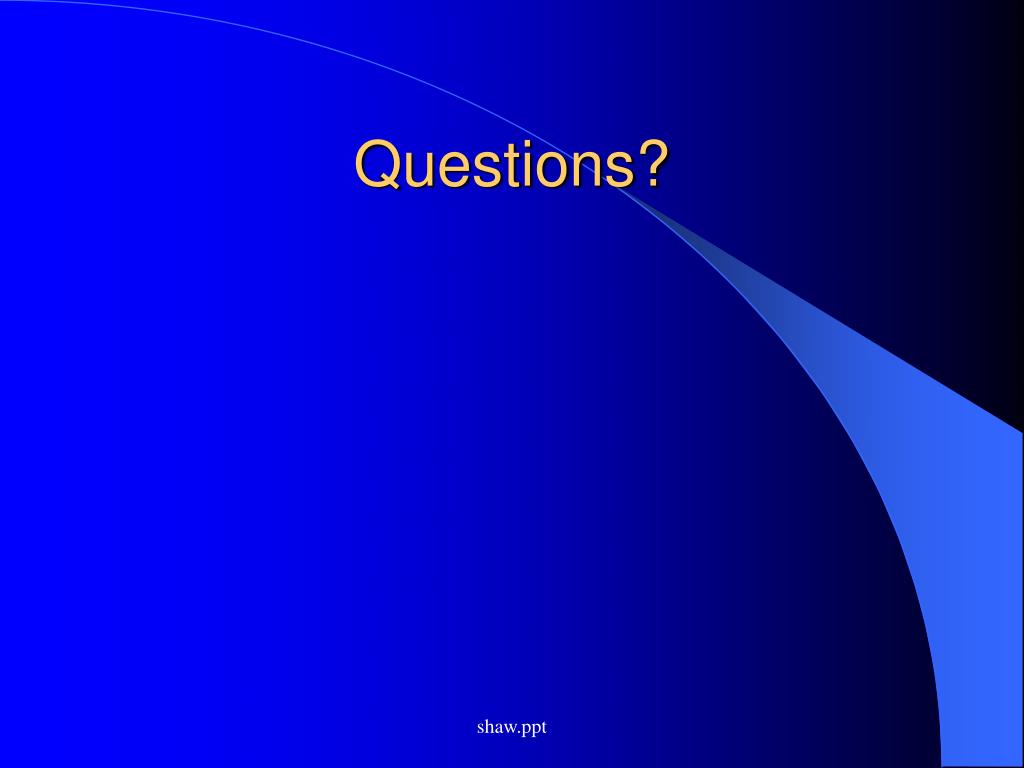 Questions?

shaw.ppt